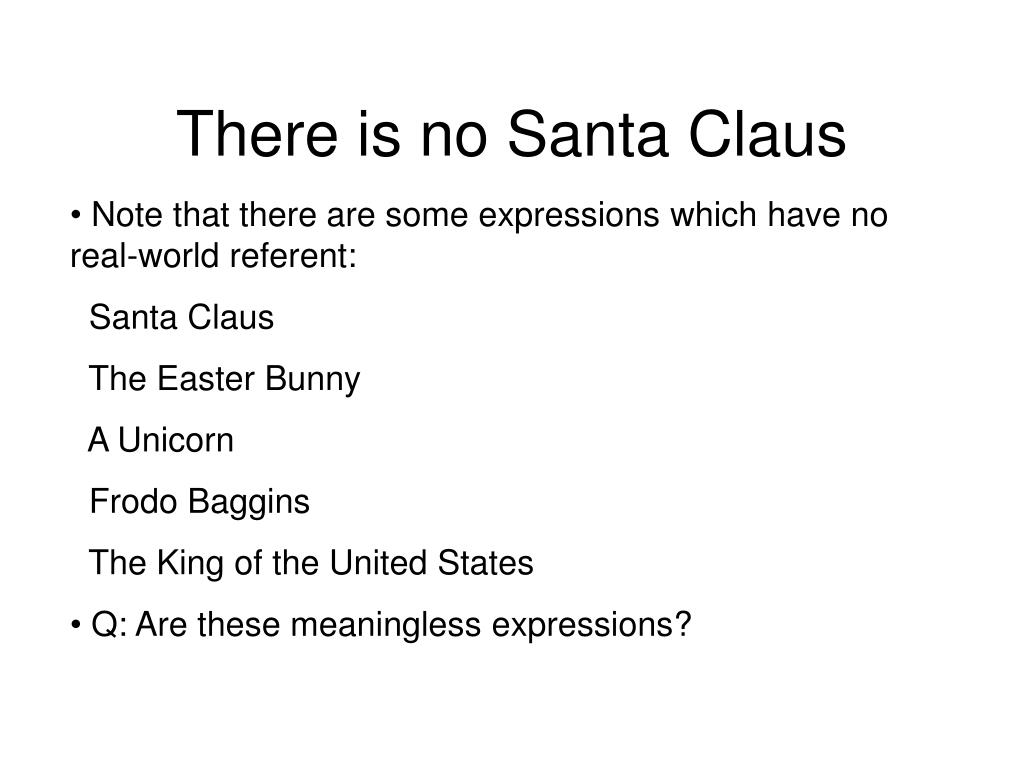 There is no Santa Claus

• Note that there are some expressions which have no real-world referent:

Santa Claus

The Easter Bunny

A Unicorn

Frodo Baggins

The King of the United States

• Q: Are these meaningless expressions?